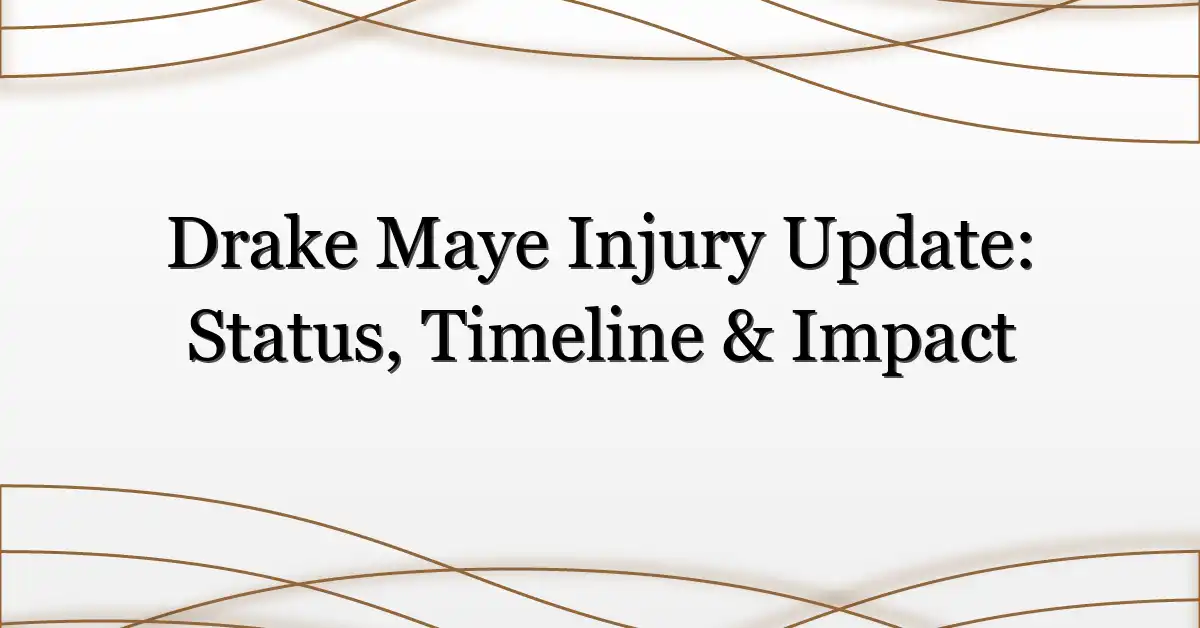 Drake Maye Injury Update: Status, Timeline & Impact